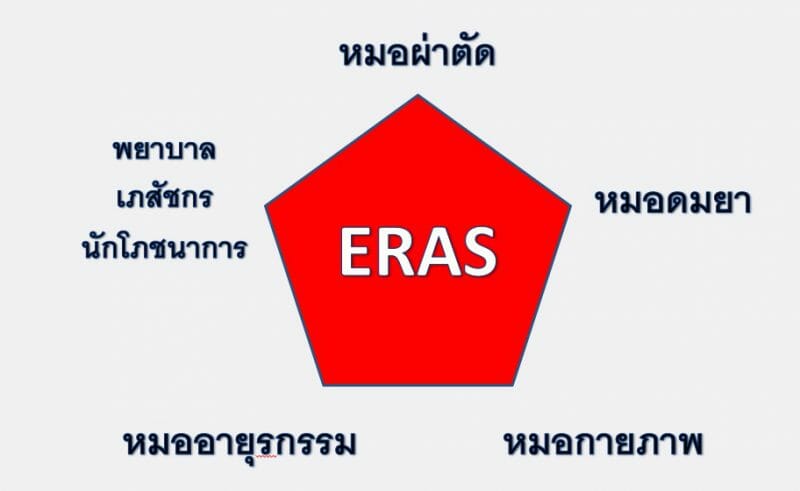 หมอผ่าตัด

พยาบาล
เภสัชกร
นักโภชนาการ

ERAS

หมอดมยา

หมออายุรกรรม

หมอกายภาพ